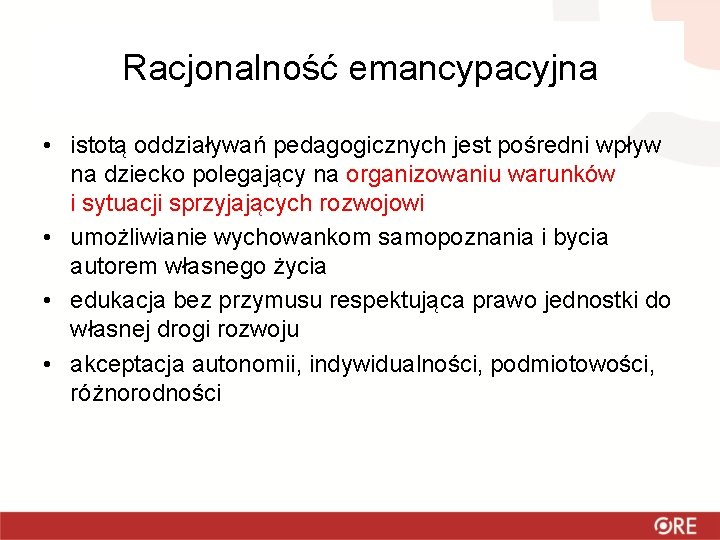 Racjonalność emancypacyjna

• istotą oddziaływań pedagogicznych jest pośredni wpływ na dziecko polegający na organizowaniu warunków i sytuacji sprzyjających rozwojowi

• umożliwianie wychowankom samopoznania i bycia autorem własnego życia

• edukacja bez przymusu respektująca prawo jednostki do własnej drogi rozwoju

• akceptacja autonomii, indywidualności, podmiotowości, różnorodności

ORE